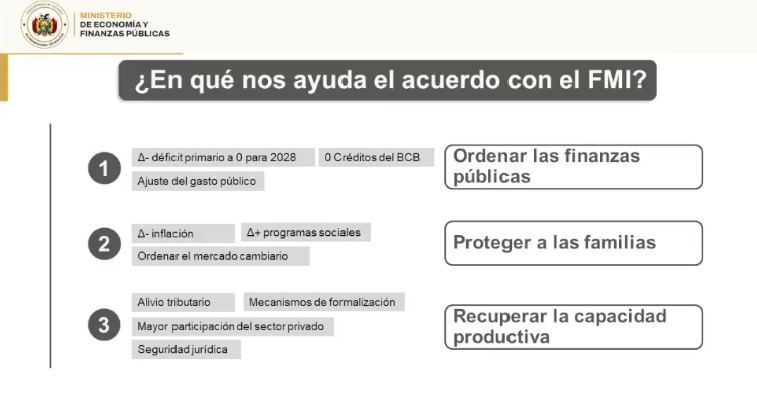 MINISTERIO
DE ECONOMÍA Y
FINANZAS PÚBLICAS

¿En qué nos ayuda el acuerdo con el FMI?

1

Δ- déficit primario a 0 para 2028

0 Créditos del BCB

Ajuste del gasto público

Ordenar las finanzas públicas

2

Δ- inflación

Δ+ programas sociales

Ordenar el mercado cambiario

Proteger a las familias

3

Alivio tributario

Mecanismos de formalización

Mayor participación del sector privado

Seguridad jurídica

Recuperar la capacidad productiva